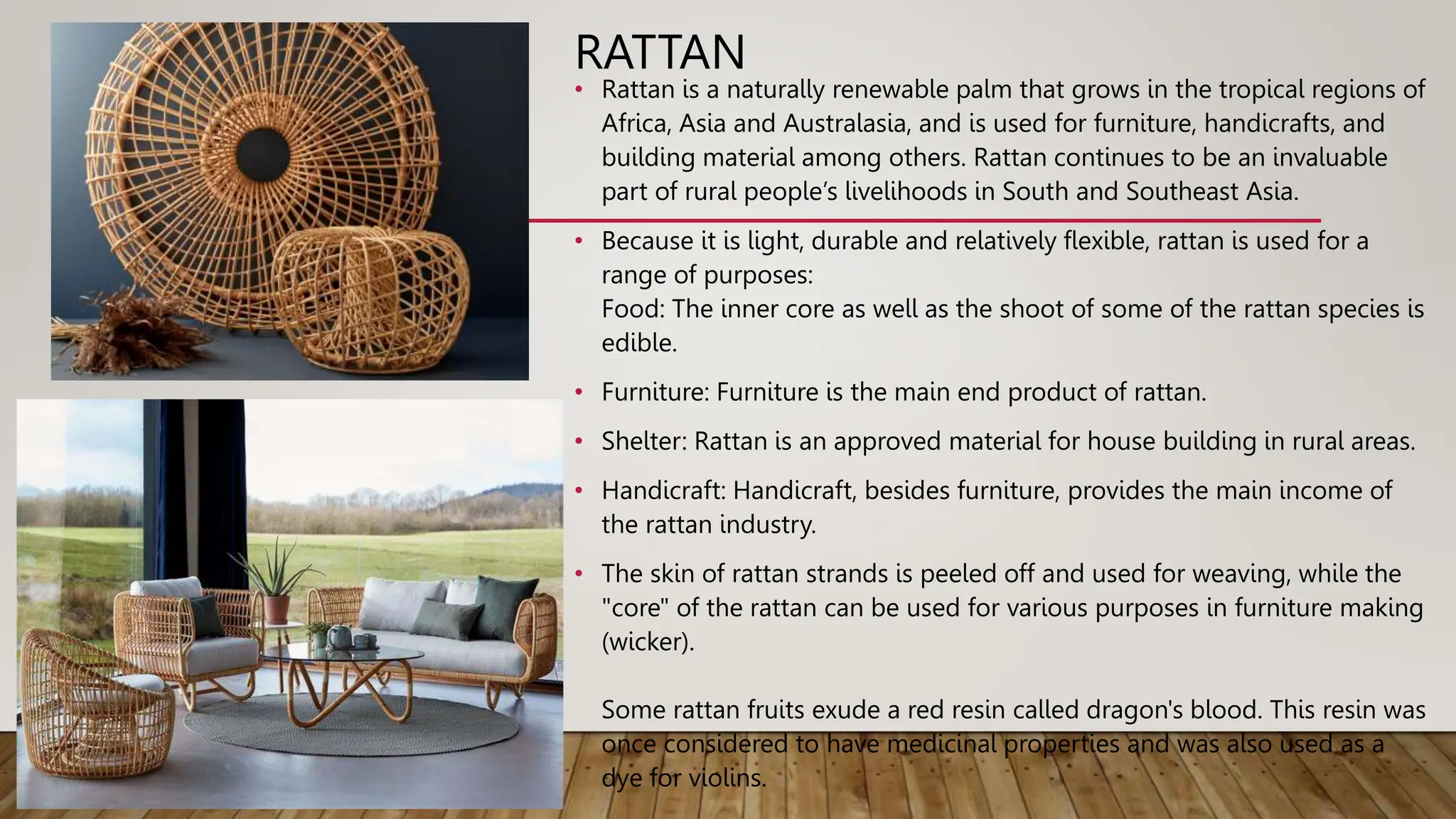 RATTAN

• Rattan is a naturally renewable palm that grows in the tropical regions of Africa, Asia and Australasia, and is used for furniture, handicrafts, and building material among others. Rattan continues to be an invaluable part of rural people's livelihoods in South and Southeast Asia.

• Because it is light, durable and relatively flexible, rattan is used for a range of purposes:
Food: The inner core as well as the shoot of some of the rattan species is edible.

• Furniture: Furniture is the main end product of rattan.

• Shelter: Rattan is an approved material for house building in rural areas.

• Handicraft: Handicraft, besides furniture, provides the main income of the rattan industry.

• The skin of rattan strands is peeled off and used for weaving, while the "core" of the rattan can be used for various purposes in furniture making (wicker).

Some rattan fruits exude a red resin called dragon's blood. This resin was once considered to have medicinal properties and was also used as a dye for violins.